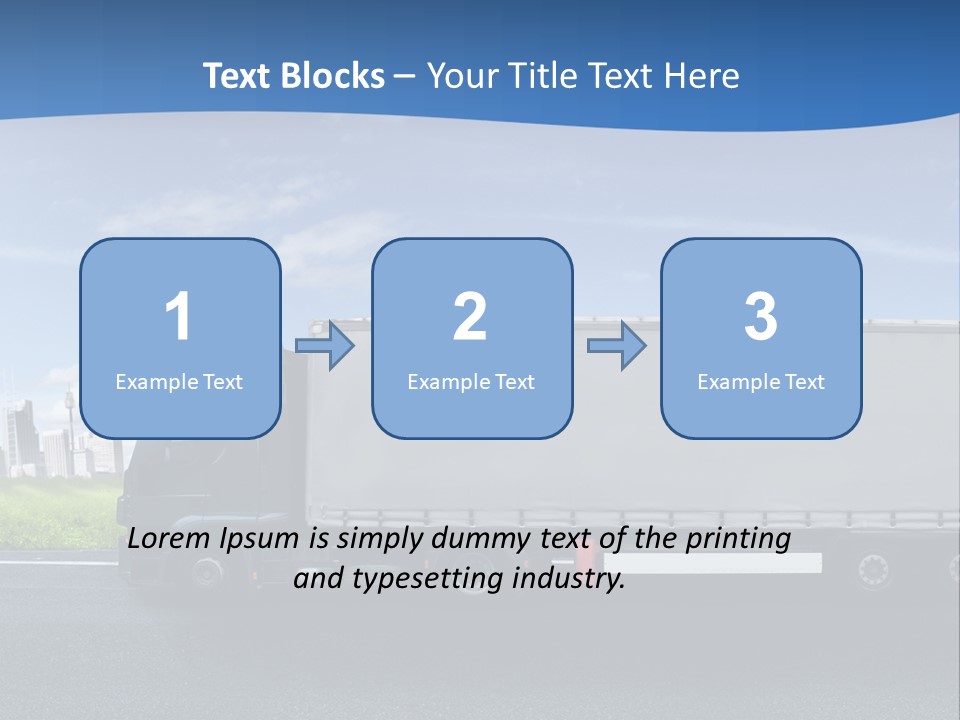 Text Blocks – Your Title Text Here

1
Example Text

2
Example Text

3
Example Text

Lorem Ipsum is simply dummy text of the printing and typesetting industry.